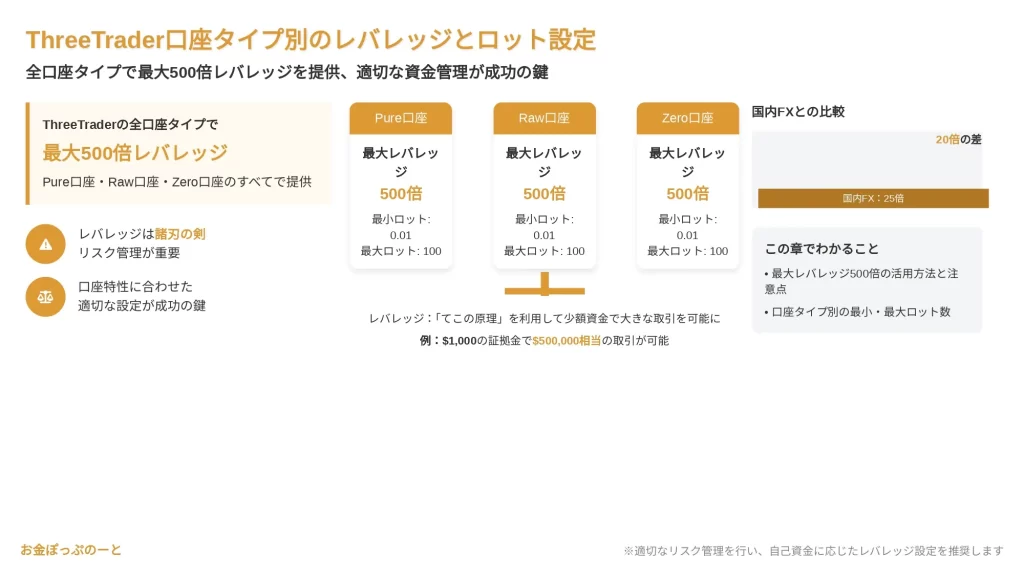 ThreeTrader口座タイプ別のレバレッジとロット設定

全口座タイプで最大500倍レバレッジを提供、適切な資金管理が成功の鍵

ThreeTraderの全口座タイプで

最大500倍レバレッジ

Pure口座・Raw口座・Zero口座のすべてで提供

レバレッジは諸刃の剣
リスク管理が重要

口座特性に合わせた
適切な設定が成功の鍵

Pure口座

最大レバレッジ

500倍

最小ロット: 0.01
最大ロット: 100

Raw口座

最大レバレッジ

500倍

最小ロット: 0.01
最大ロット: 100

Zero口座

最大レバレッジ

500倍

最小ロット: 0.01
最大ロット: 100

レバレッジ：「てこの原理」を利用して少額資金で大きな取引を可能に

例：$1,000の証拠金で$500,000相当の取引が可能

国内FXとの比較

20倍の差

国内FX：25倍

この章でわかること

• 最大レバレッジ500倍の活用方法と注意点

• 口座タイプ別の最小・最大ロット数

お金ぽっぷのーと

※適切なリスク管理を行い、自己資金に応じたレバレッジ設定を推奨します